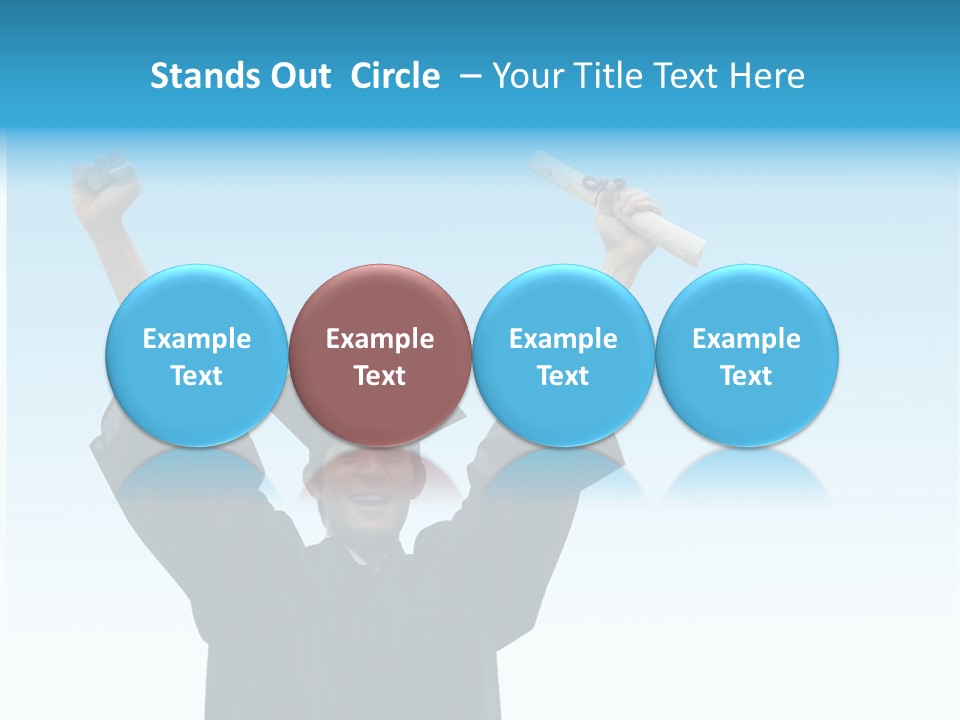 Stands Out Circle – Your Title Text Here

Example Text

Example Text

Example Text

Example Text